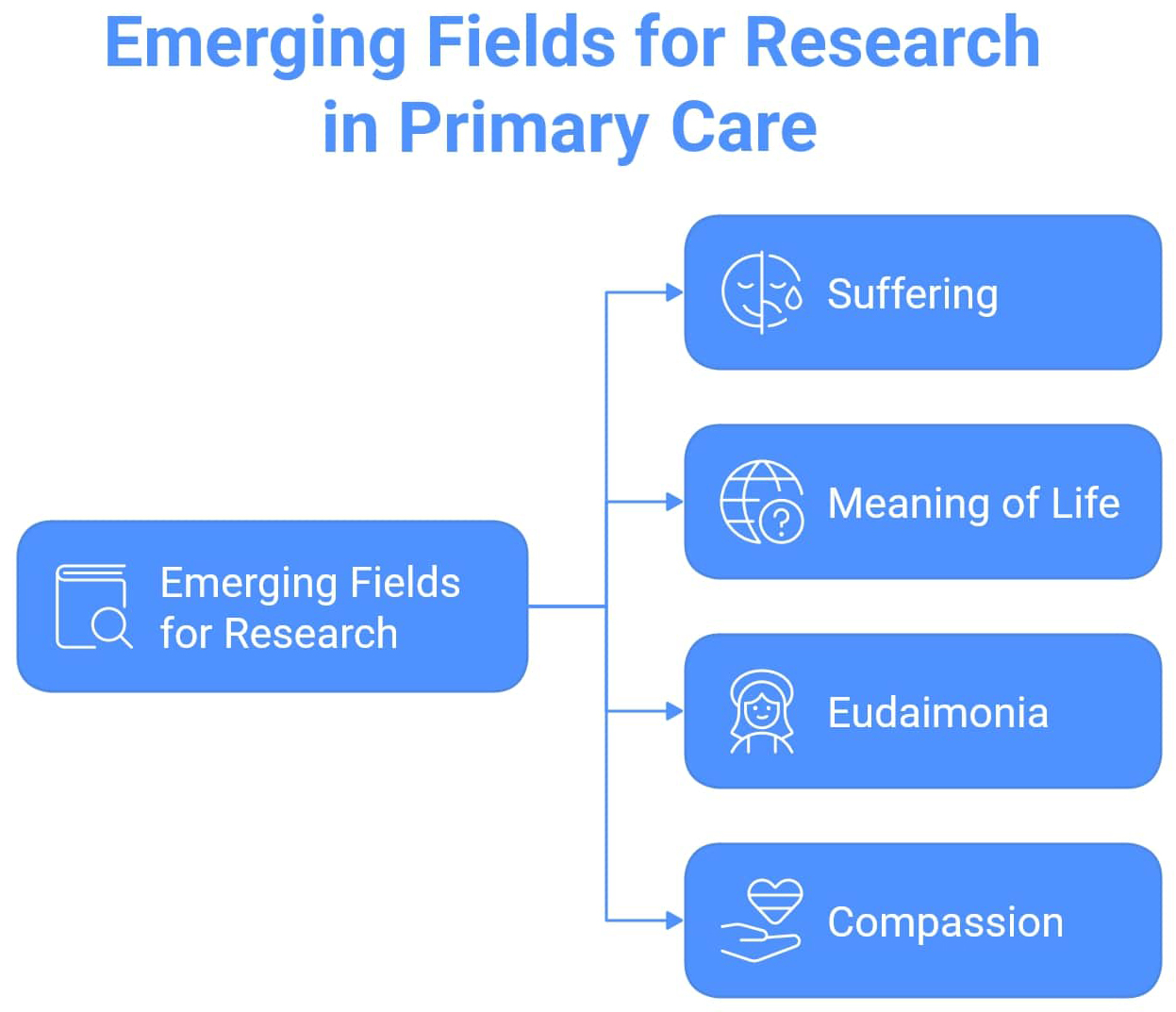 Emerging Fields for Research in Primary Care

Emerging Fields for Research

Suffering

Meaning of Life

Eudaimonia

Compassion